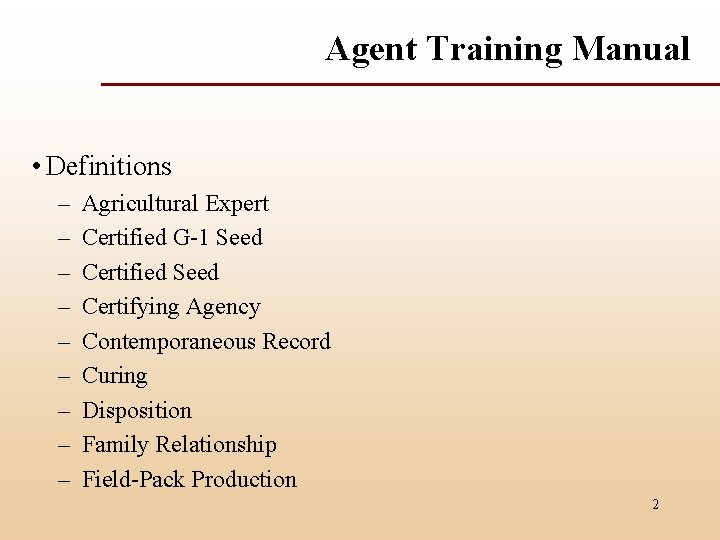 Agent Training Manual

• Definitions
– Agricultural Expert
– Certified G-1 Seed
– Certified Seed
– Certifying Agency
– Contemporaneous Record
– Curing
– Disposition
– Family Relationship
– Field-Pack Production

2